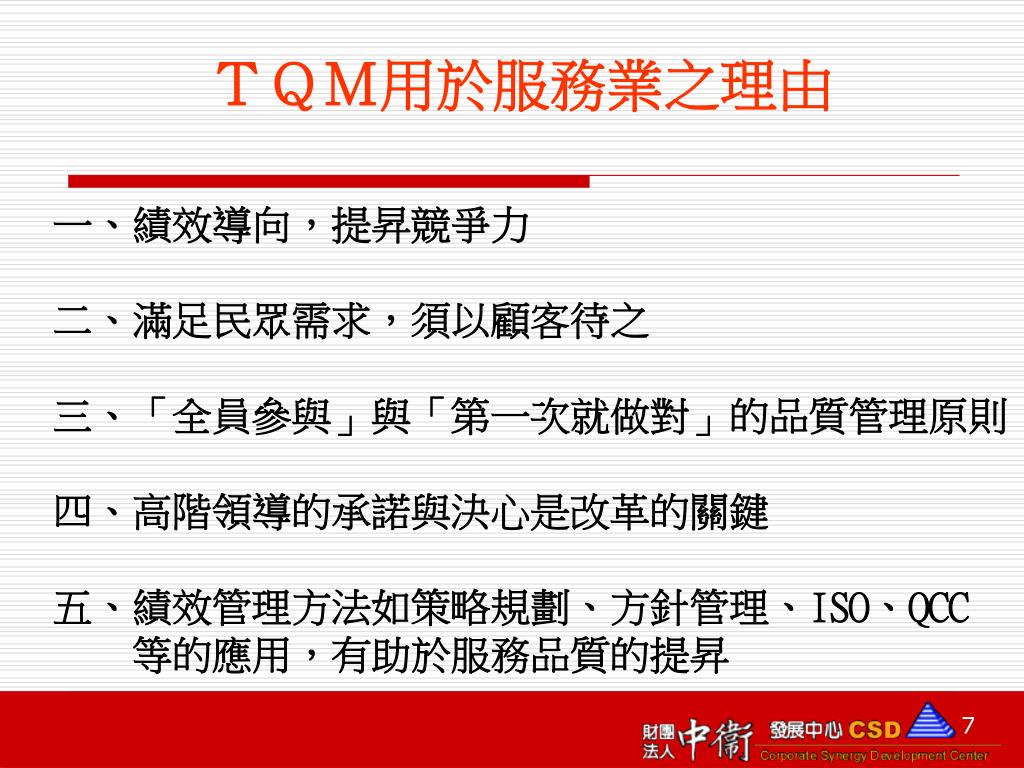 ＴＱＭ用於服務業之理由

一、績效導向，提昇競爭力

二、滿足民眾需求，須以顧客待之

三、「全員參與」與「第一次就做對」的品質管理原則

四、高階領導的承諾與決心是改革的關鍵

五、績效管理方法如策略規劃、方針管理、ISO、QCC等的應用，有助於服務品質的提昇

財團法人 中衛 發展中心 CSD
Corporate Synergy Development Center
7